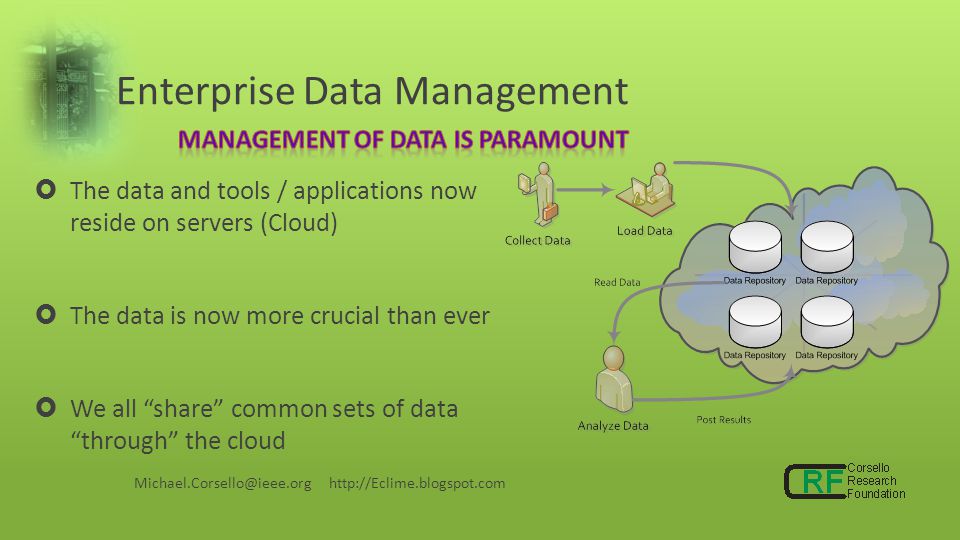 Enterprise Data Management

MANAGEMENT OF DATA IS PARAMOUNT

The data and tools / applications now reside on servers (Cloud)

The data is now more crucial than ever

We all “share” common sets of data “through” the cloud

Collect Data

Load Data

Read Data

Data Repository

Data Repository

Data Repository

Data Repository

Analyze Data

Post Results

Michael.Corsello@ieee.org http://Eclime.blogspot.com

CRF Corsello Research Foundation